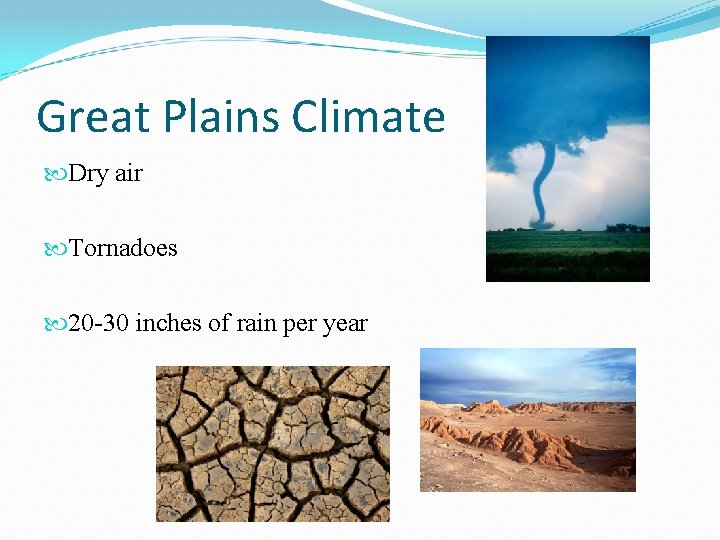 Great Plains Climate

Dry air

Tornadoes

20-30 inches of rain per year